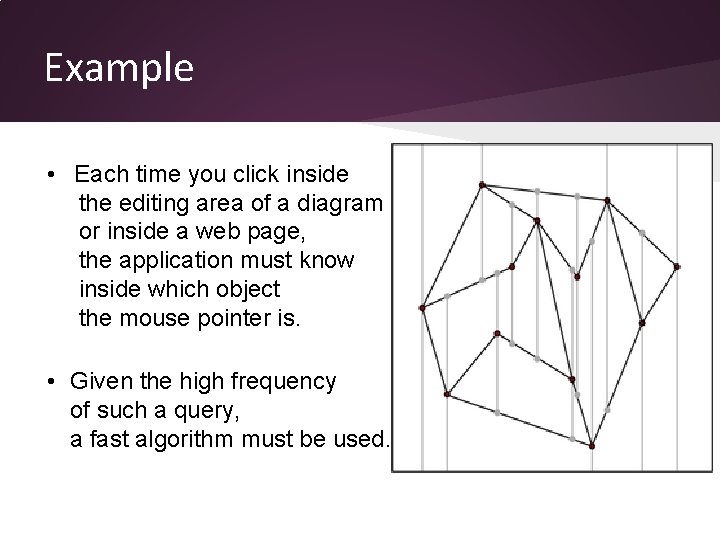 Example

• Each time you click inside the editing area of a diagram or inside a web page, the application must know inside which object the mouse pointer is.

• Given the high frequency of such a query, a fast algorithm must be used.